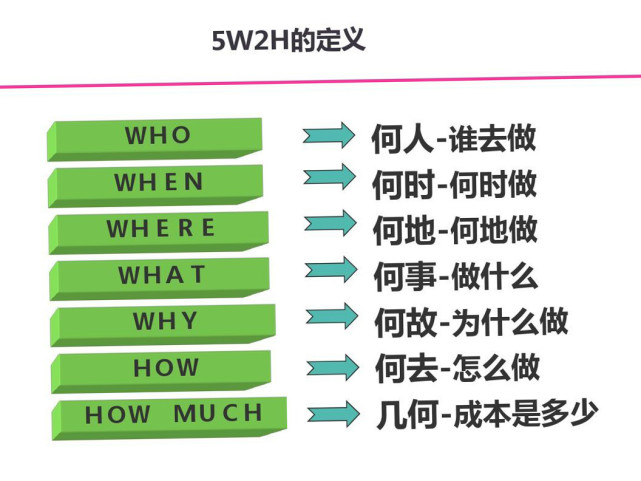 5W2H的定义

WHO 何人-谁去做
WHEN 何时-何时做
WHERE 何地-何地做
WHAT 何事-做什么
WHY 何故-为什么做
HOW 何去-怎么做
HOW MUCH 几何-成本是多少